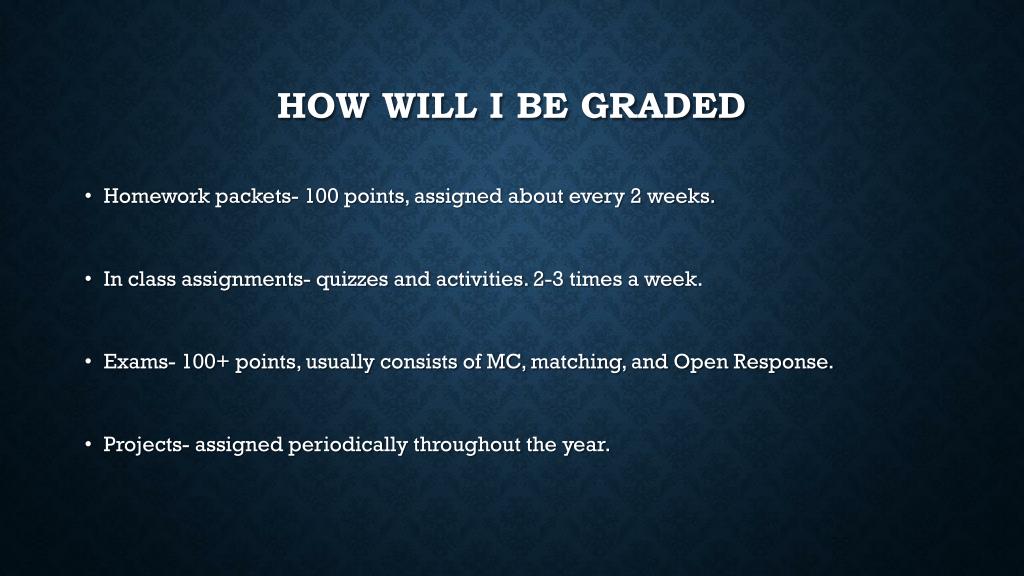 HOW WILL I BE GRADED

• Homework packets- 100 points, assigned about every 2 weeks.

• In class assignments- quizzes and activities. 2-3 times a week.

• Exams- 100+ points, usually consists of MC, matching, and Open Response.

• Projects- assigned periodically throughout the year.